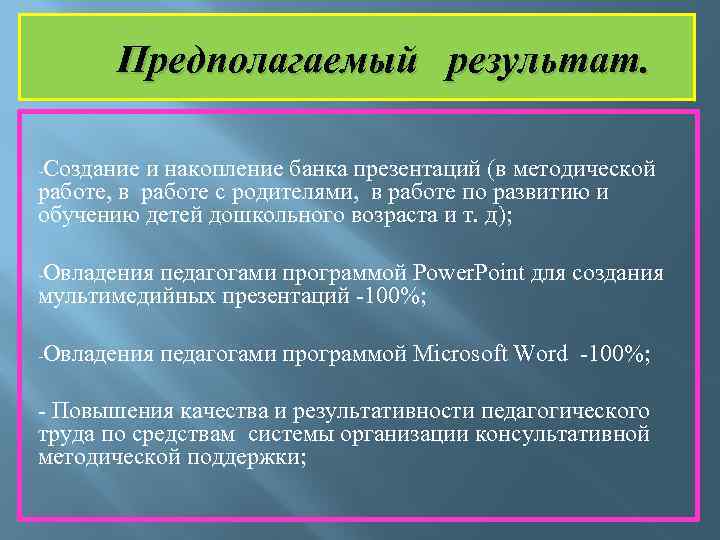 Предполагаемый результат.

-Создание и накопление банка презентаций (в методической работе, в работе с родителями, в работе по развитию и обучению детей дошкольного возраста и т. д);

-Овладения педагогами программой PowerPoint для создания мультимедийных презентаций -100%;

-Овладения педагогами программой Microsoft Word -100%;

- Повышения качества и результативности педагогического труда по средствам системы организации консультативной методической поддержки;